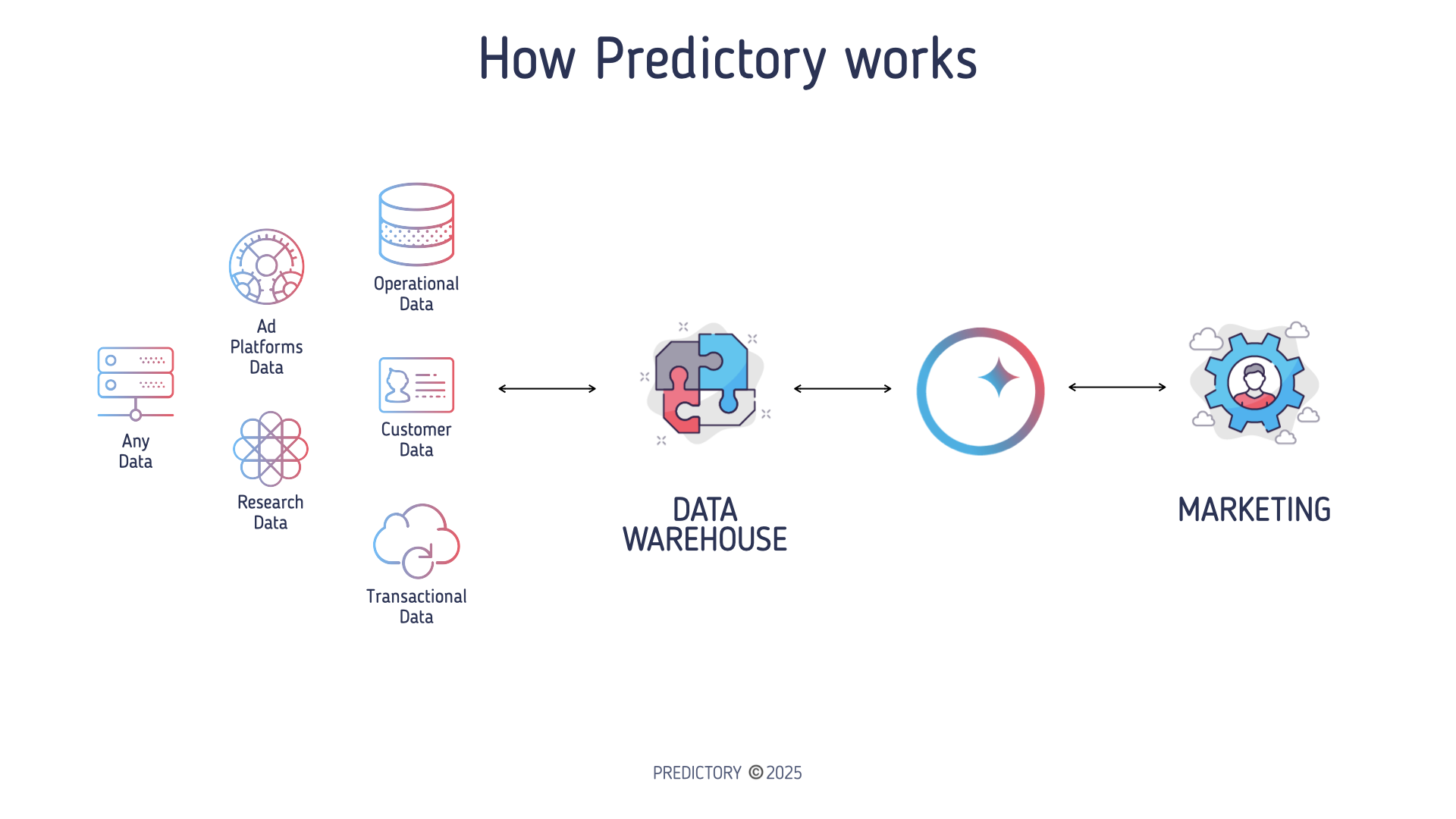 How Predictory works

Any Data

Ad Platforms Data

Research Data

Operational Data

Customer Data

Transactional Data

DATA WAREHOUSE

MARKETING

PREDICTORY © 2025